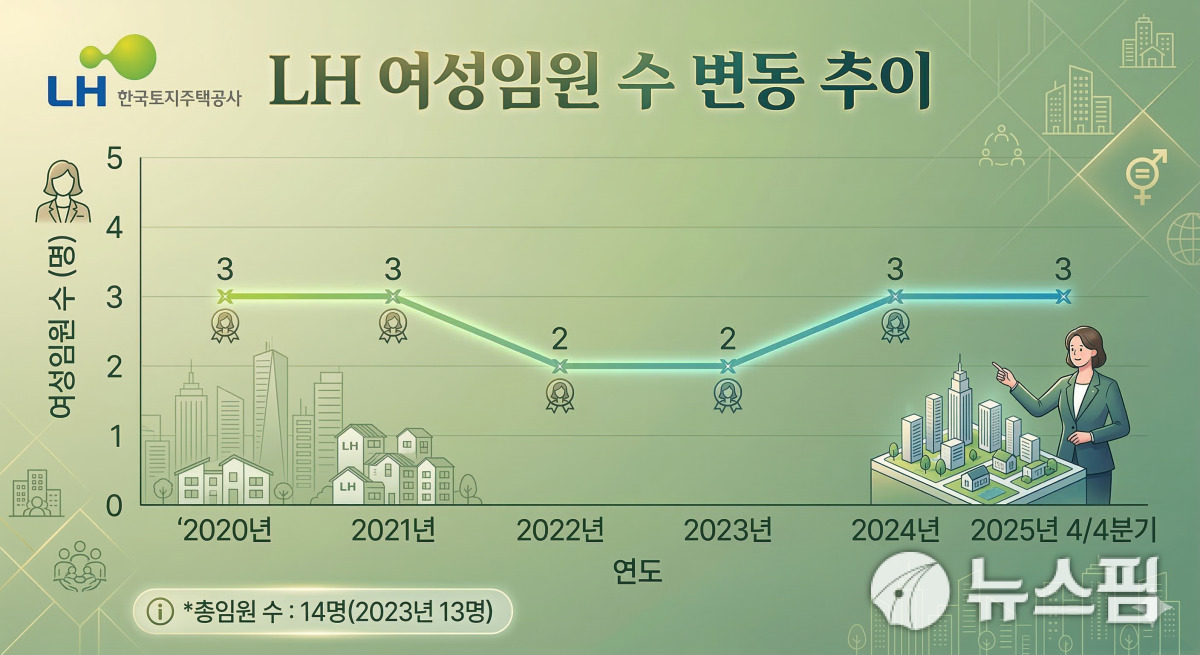 LH 한국토지주택공사

LH 여성임원 수 변동 추이

여성임원 수 (명)

5
4
3
2
1
0

3
3
2
2
3
3

LH
LH

'2020년
2021년
2022년
2023년
2024년
2025년 4/4분기

연도

*총임원 수 : 14명(2023년 13명)

뉴스핌